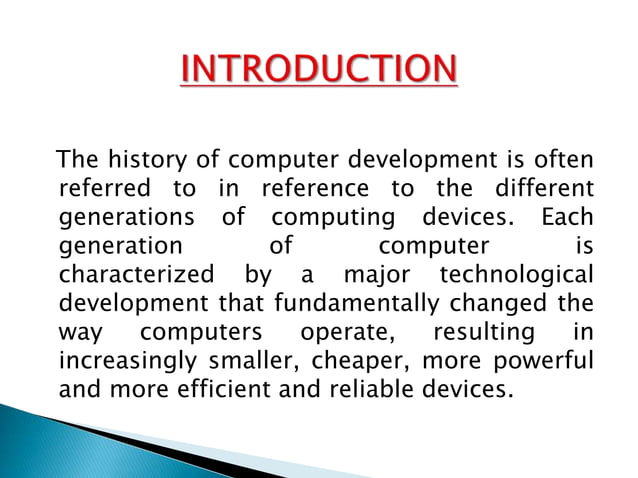 INTRODUCTION

The history of computer development is often referred to in reference to the different generations of computing devices. Each generation of computer is characterized by a major technological development that fundamentally changed the way computers operate, resulting in increasingly smaller, cheaper, more powerful and more efficient and reliable devices.